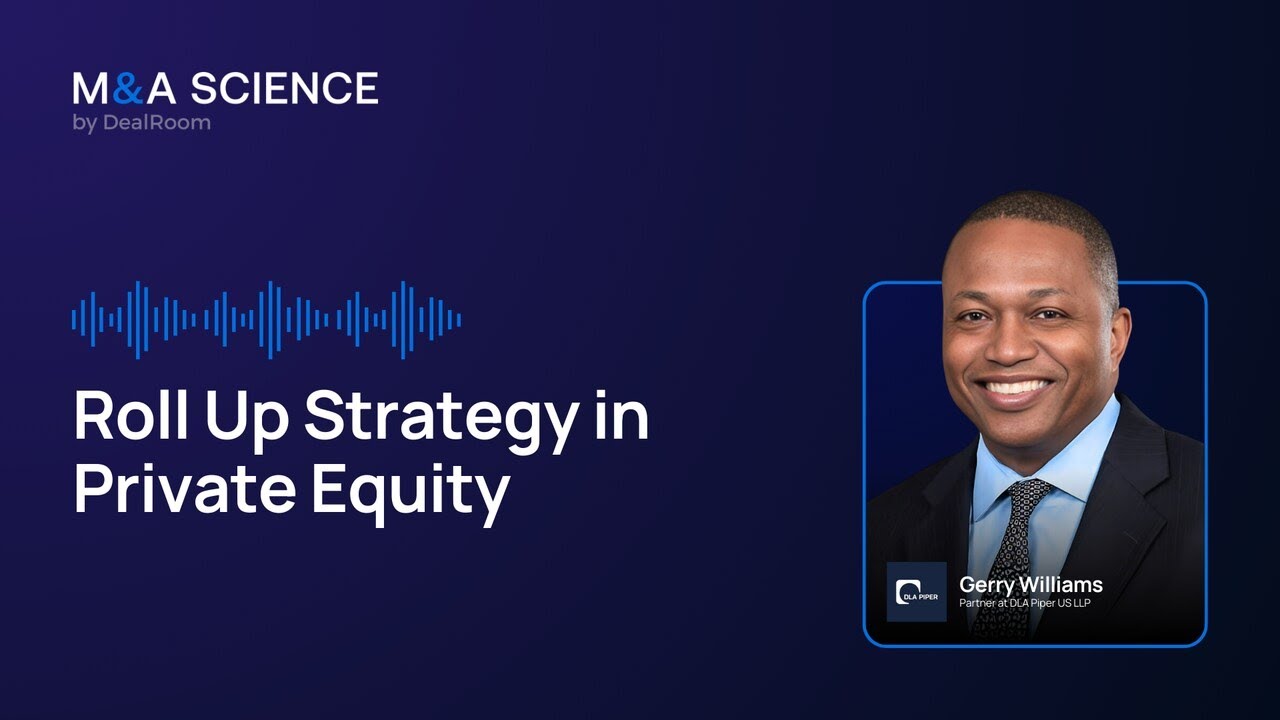 M&A SCIENCE
by DealRoom

Roll Up Strategy in Private Equity

DLA PIPER

Gerry Williams
Partner at DLA Piper US LLP